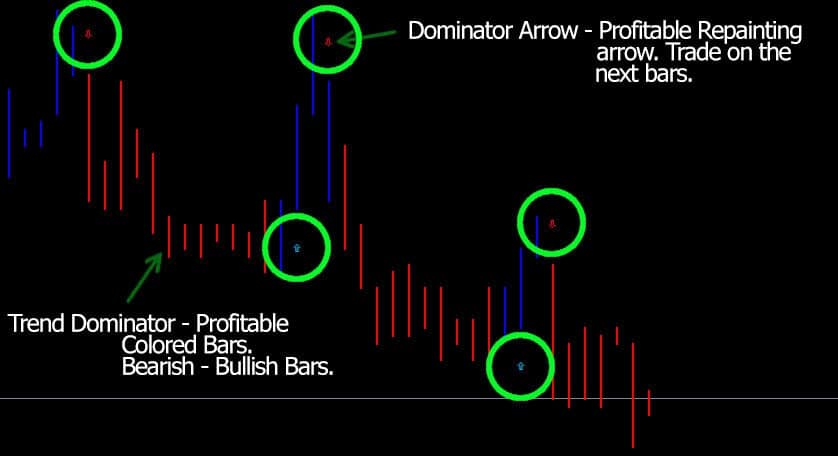 Dominator Arrow - Profitable Repainting arrow. Trade on the next bars.

Trend Dominator - Profitable Colored Bars. Bearish - Bullish Bars.